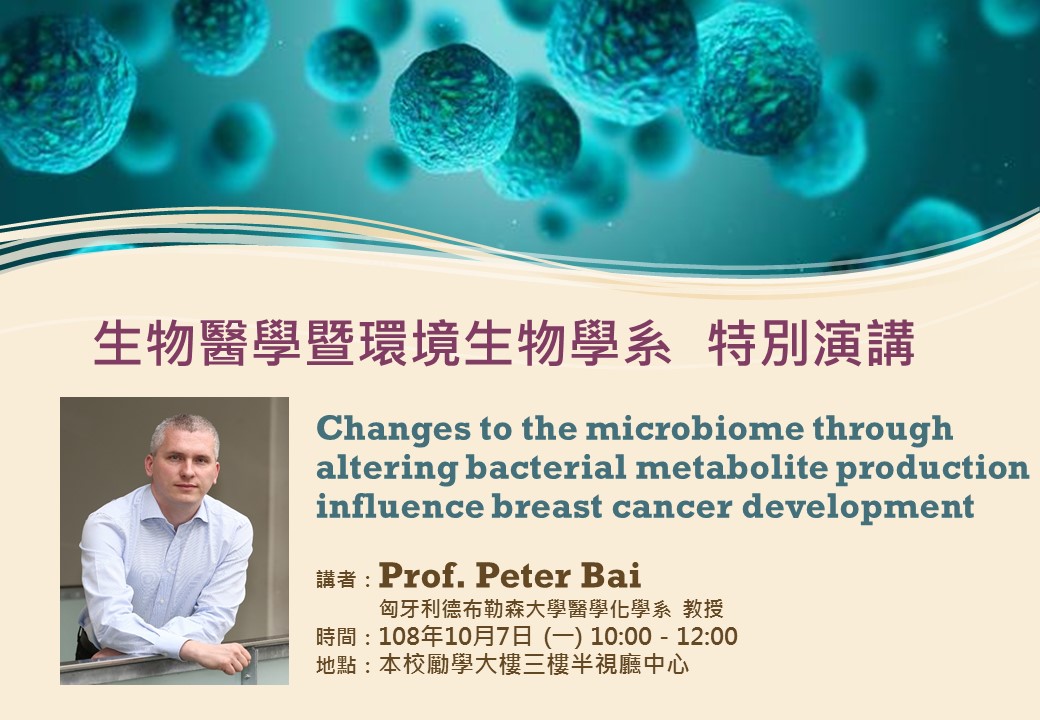 生物醫學暨環境生物學系 特別演講

Changes to the microbiome through altering bacterial metabolite production influence breast cancer development

講者：Prof. Peter Bai
匈牙利德布勒森大學醫學化學系 教授
時間：108年10月7日 (一) 10:00 - 12:00
地點：本校勵學大樓三樓半視廳中心